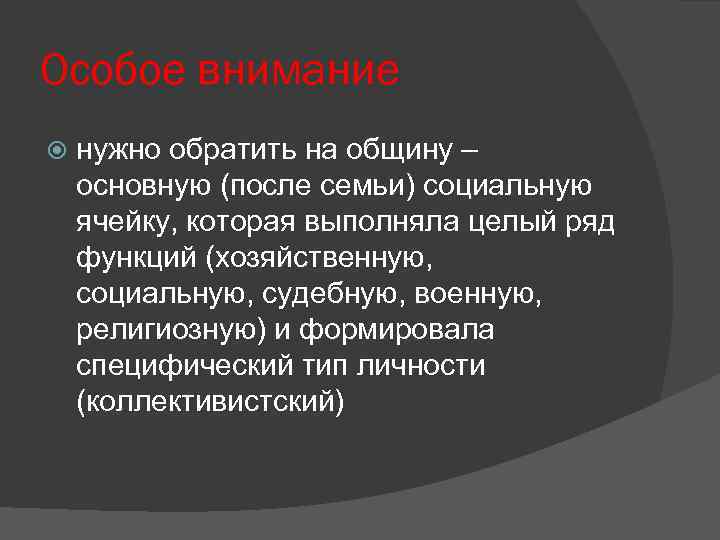 Особое внимание

нужно обратить на общину – основную (после семьи) социальную ячейку, которая выполняла целый ряд функций (хозяйственную, социальную, судебную, военную, религиозную) и формировала специфический тип личности (коллективистский)